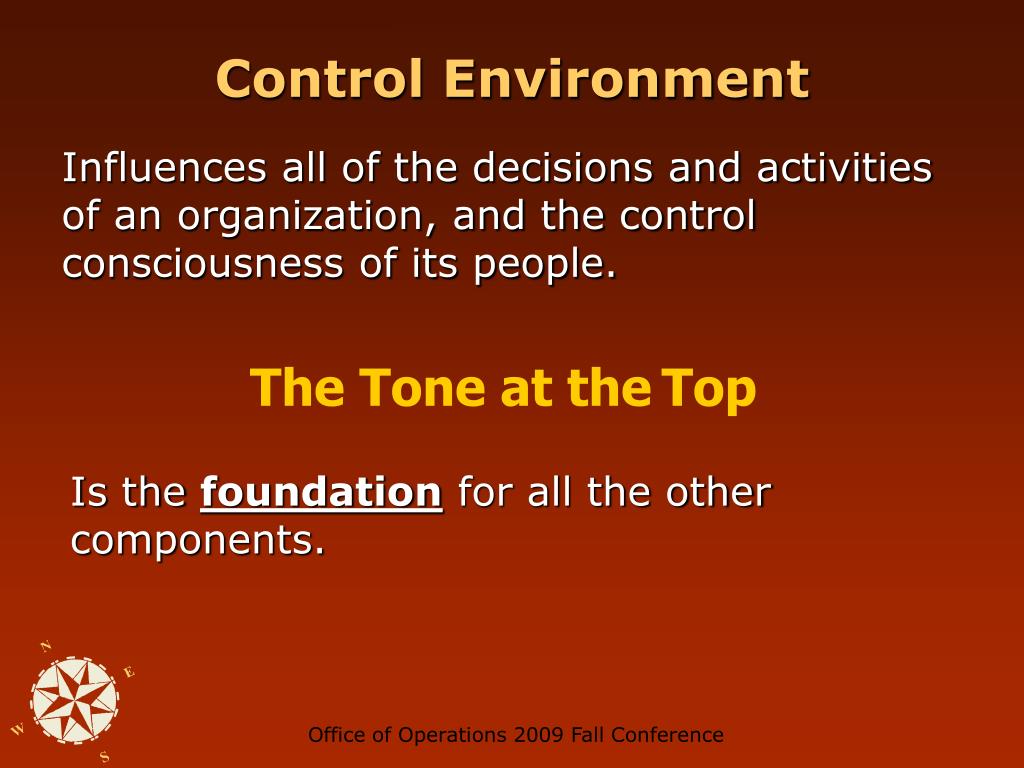 Control Environment

Influences all of the decisions and activities of an organization, and the control consciousness of its people.

The Tone at the Top

Is the foundation for all the other components.

N
E
W
S

Office of Operations 2009 Fall Conference